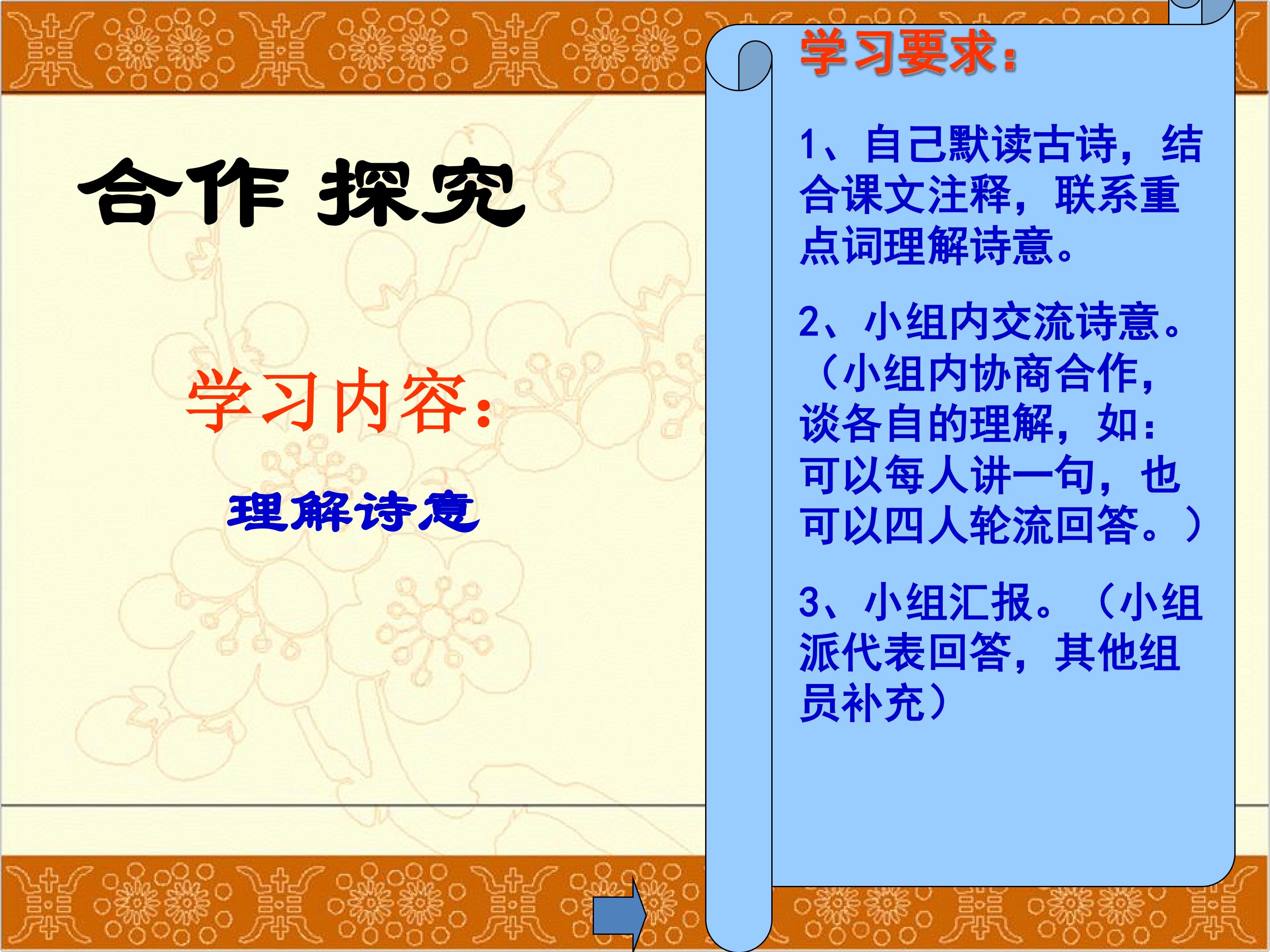 合作 探究

学习内容：

理解诗意

学习要求：

1、自己默读古诗，结合课文注释，联系重点词理解诗意。

2、小组内交流诗意。（小组内协商合作，谈各自的理解，如：可以每人讲一句，也可以四人轮流回答。）

3、小组汇报。（小组派代表回答，其他组员补充）